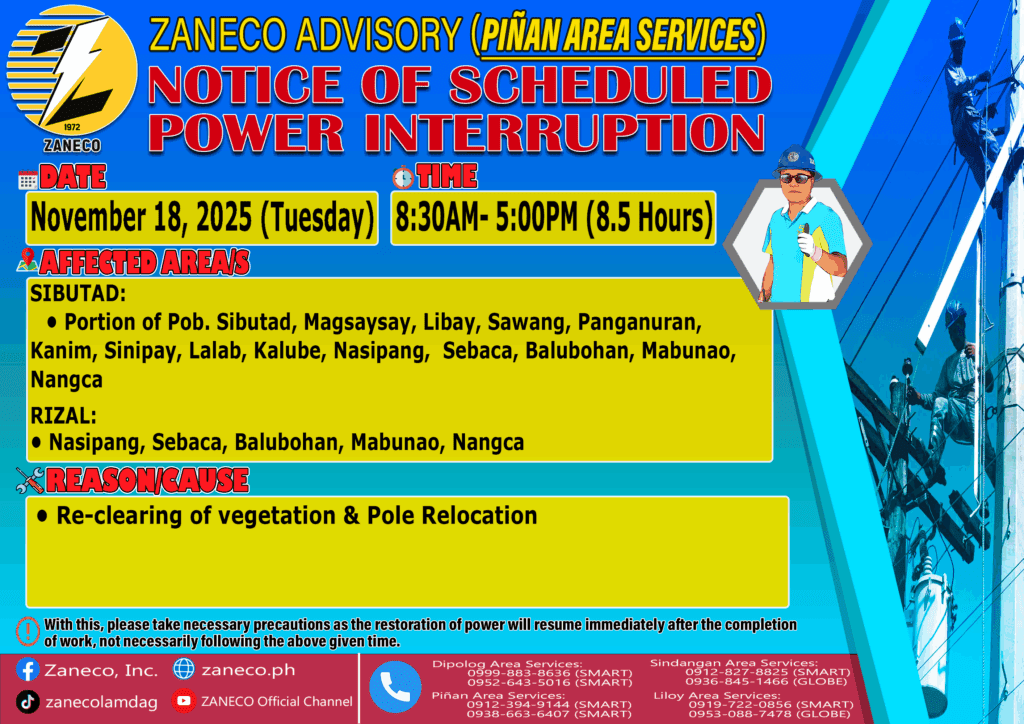 1972
ZANECO

ZANECO ADVISORY (PIÑAN AREA SERVICES)
NOTICE OF SCHEDULED POWER INTERRUPTION

DATE
November 18, 2025 (Tuesday)

TIME
8:30AM- 5:00PM (8.5 Hours)

AFFECTED AREA/S
SIBUTAD:
• Portion of Pob. Sibutad, Magsaysay, Libay, Sawang, Panganuran, Kanim, Sinipay, Lalab, Kalube, Nasipang, Sebaca, Balubohan, Mabunao, Nangca

RIZAL:
• Nasipang, Sebaca, Balubohan, Mabunao, Nangca

REASON/CAUSE
• Re-clearing of vegetation & Pole Relocation

With this, please take necessary precautions as the restoration of power will resume immediately after the completion of work, not necessarily following the above given time.

Zaneco, Inc.
zaneco.ph
zanecolamdag
ZANECO Official Channel

Dipolog Area Services:
0999-883-8636 (SMART)
0952-643-5016 (SMART)
Piñan Area Services:
0912-394-9144 (SMART)
0938-663-6407 (SMART)
Sindangan Area Services:
0912-827-8825 (SMART)
0936-845-1466 (GLOBE)
Liloy Area Services:
0919-722-0856 (SMART)
0953-088-7478 (GLOBE)